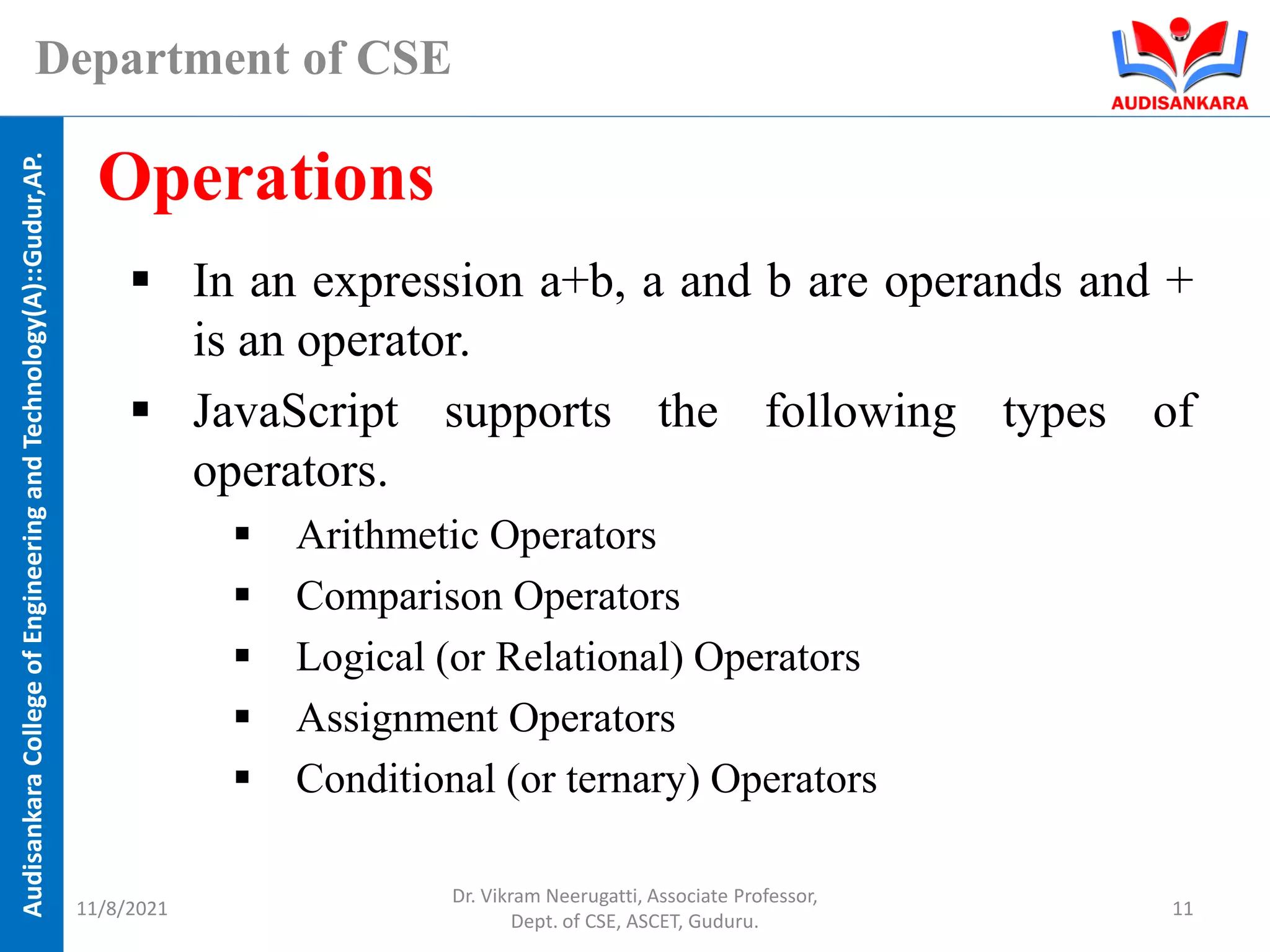 Department of CSE

AUDISANKARA

Audisankara College of Engineering and Technology(A)::Gudur,AP.

Operations

▪ In an expression a+b, a and b are operands and + is an operator.

▪ JavaScript supports the following types of operators.

▪ Arithmetic Operators

▪ Comparison Operators

▪ Logical (or Relational) Operators

▪ Assignment Operators

▪ Conditional (or ternary) Operators

11/8/2021

Dr. Vikram Neerugatti, Associate Professor, Dept. of CSE, ASCET, Guduru.

11